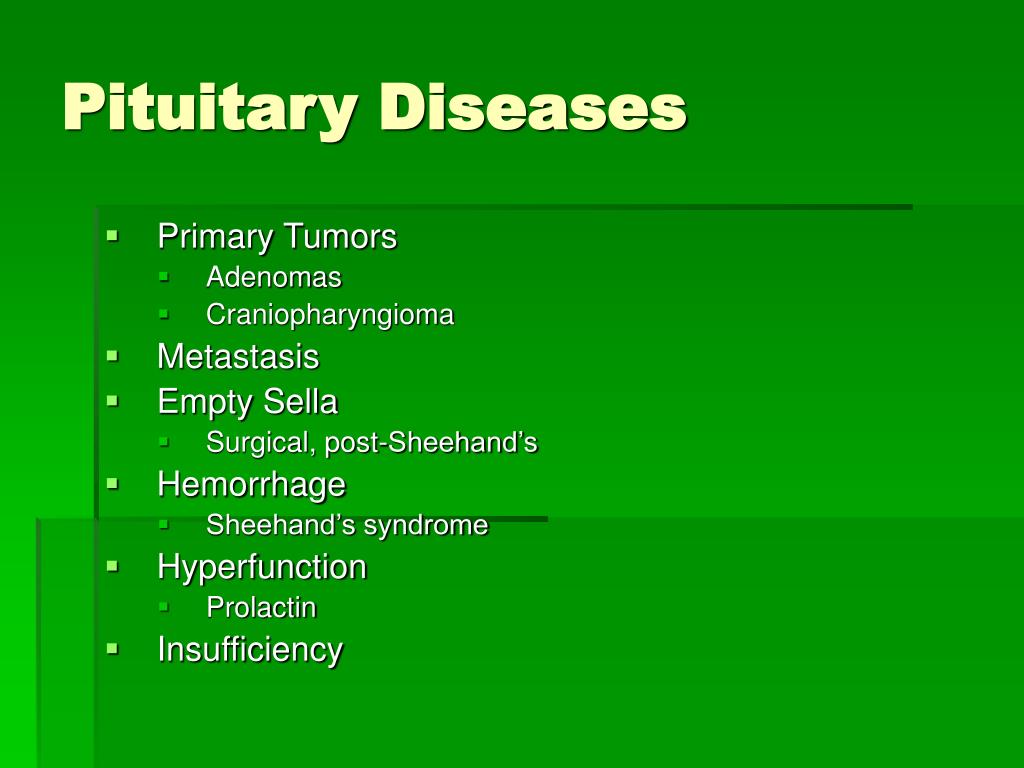 Pituitary Diseases

- Primary Tumors
  - Adenomas
  - Craniopharyngioma
- Metastasis
- Empty Sella
  - Surgical, post-Sheehand’s
- Hemorrhage
  - Sheehand’s syndrome
- Hyperfunction
  - Prolactin
- Insufficiency